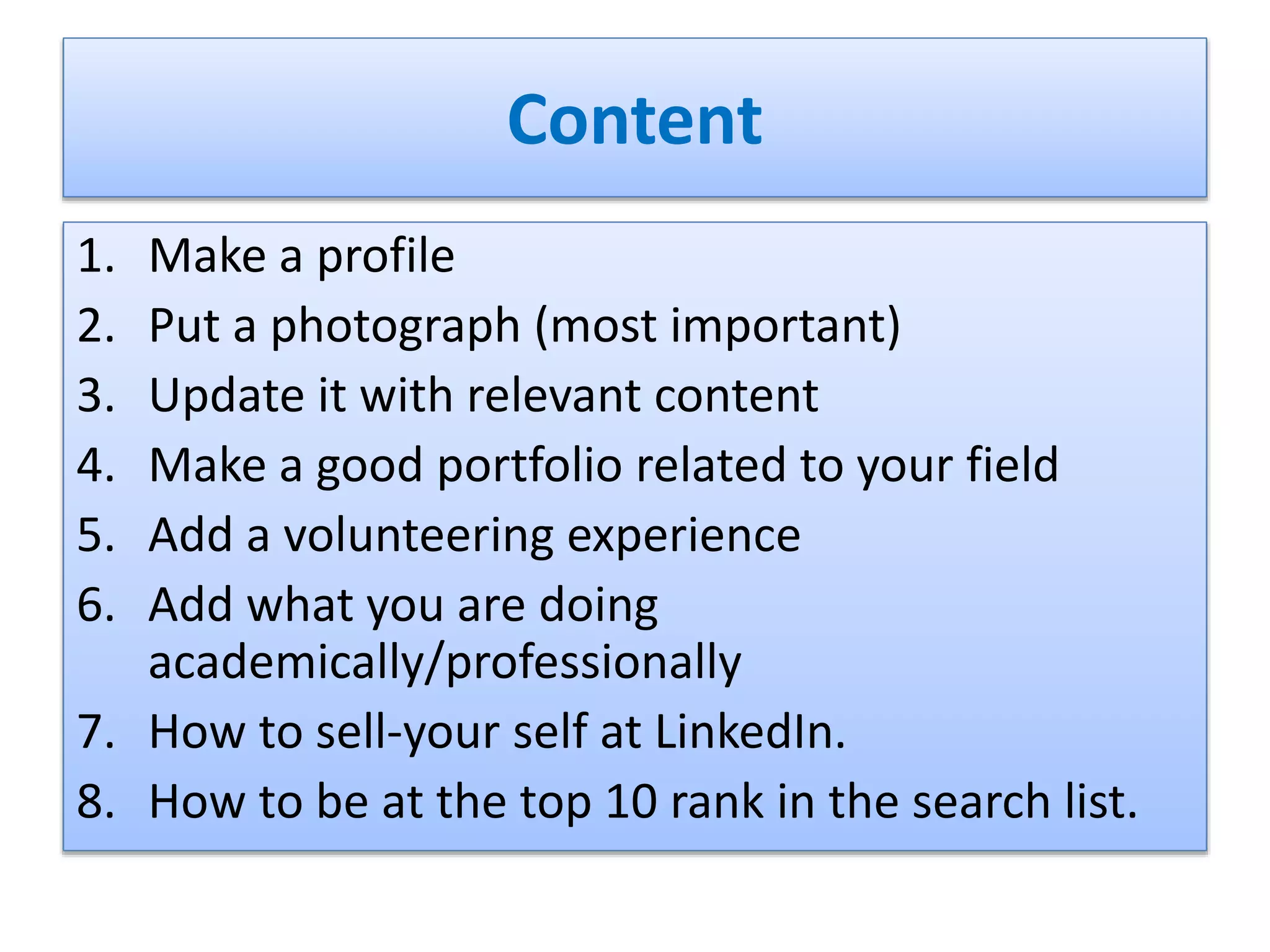 Content

1. Make a profile
2. Put a photograph (most important)
3. Update it with relevant content
4. Make a good portfolio related to your field
5. Add a volunteering experience
6. Add what you are doing academically/professionally
7. How to sell-your self at LinkedIn.
8. How to be at the top 10 rank in the search list.